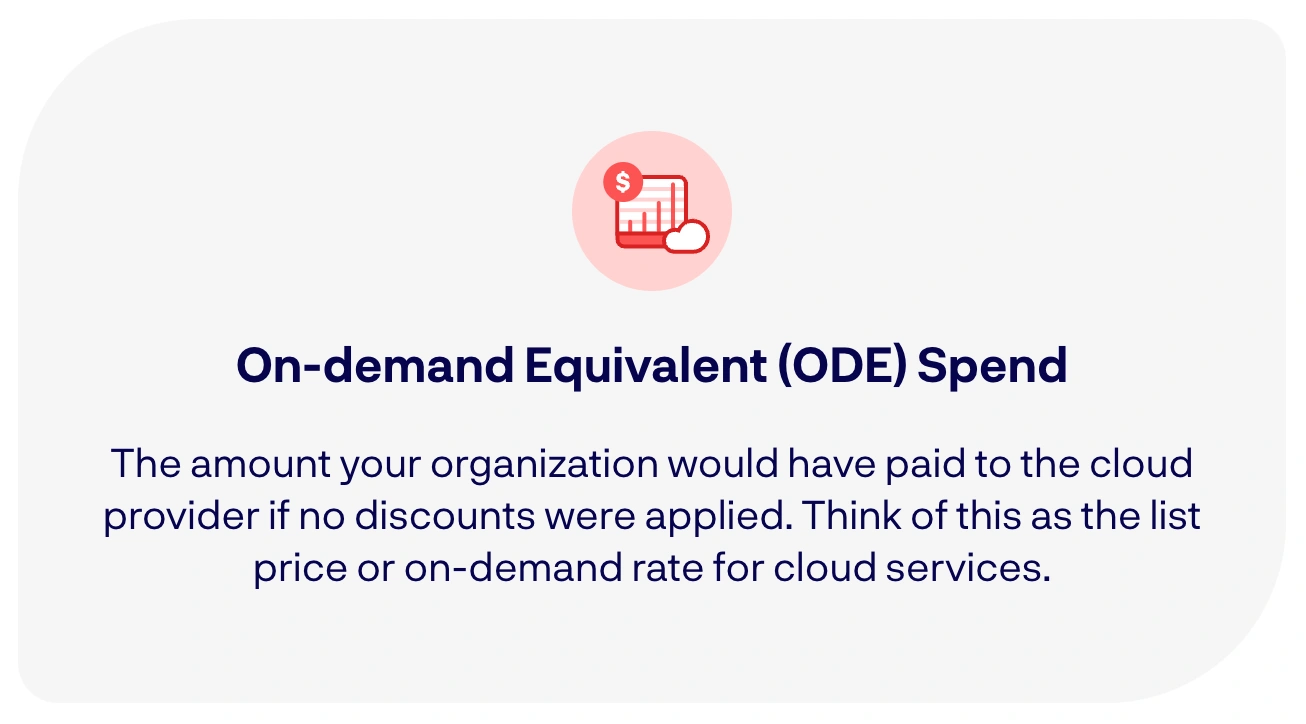 $

On-demand Equivalent (ODE) Spend

The amount your organization would have paid to the cloud provider if no discounts were applied. Think of this as the list price or on-demand rate for cloud services.